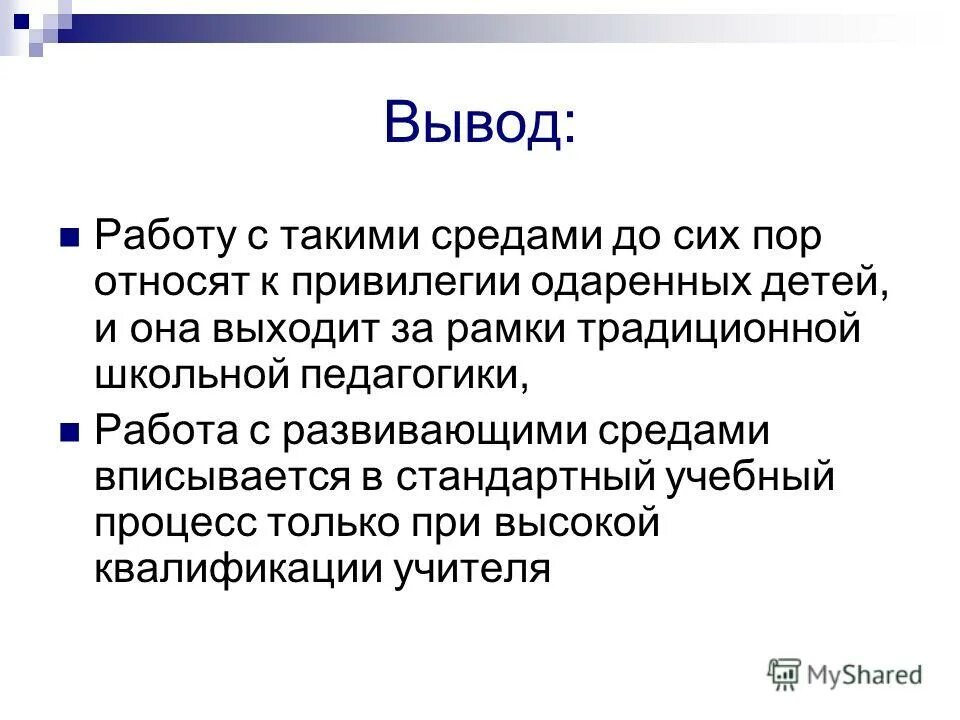 Вывод:

Работу с такими средами до сих пор относят к привилегии одаренных детей, и она выходит за рамки традиционной школьной педагогики,

Работа с развивающими средами вписывается в стандартный учебный процесс только при высокой квалификации учителя

MyShared